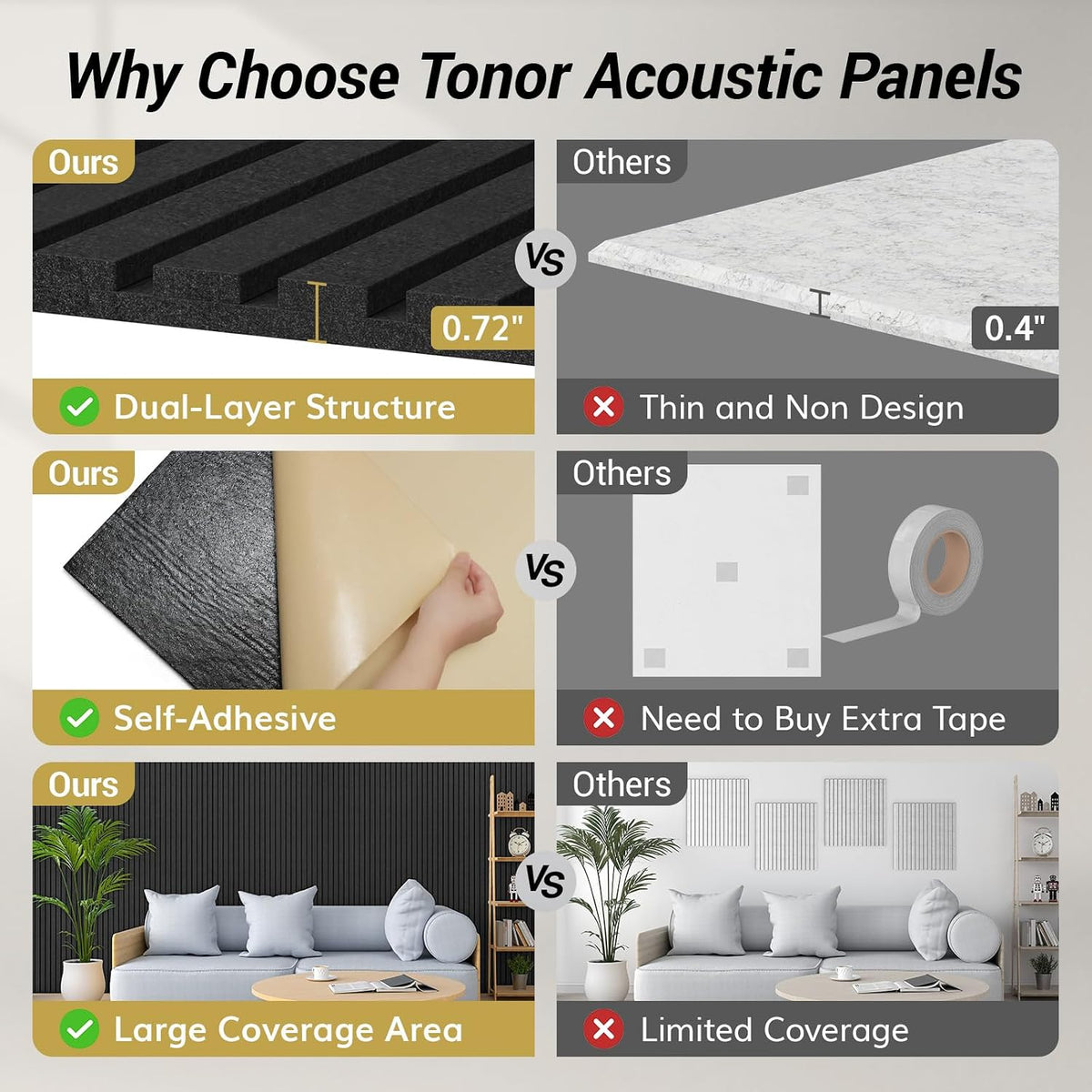 Why Choose Tonor Acoustic Panels

Ours

0.72"

Dual-Layer Structure

VS

Others

0.4"

Thin and Non Design

Ours

Self-Adhesive

VS

Others

Need to Buy Extra Tape

Ours

Large Coverage Area

VS

Others

Limited Coverage